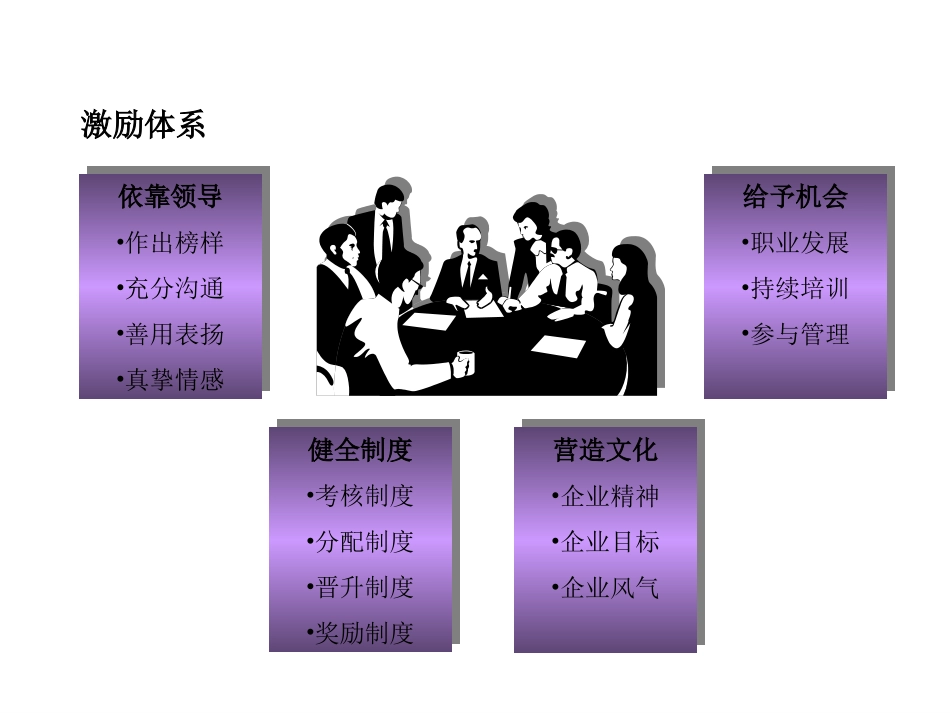 激励体系

依靠领导
•作出榜样
•充分沟通
•善用表扬
•真挚情感

给予机会
•职业发展
•持续培训
•参与管理

健全制度
•考核制度
•分配制度
•晋升制度
•奖励制度

营造文化
•企业精神
•企业目标
•企业风气